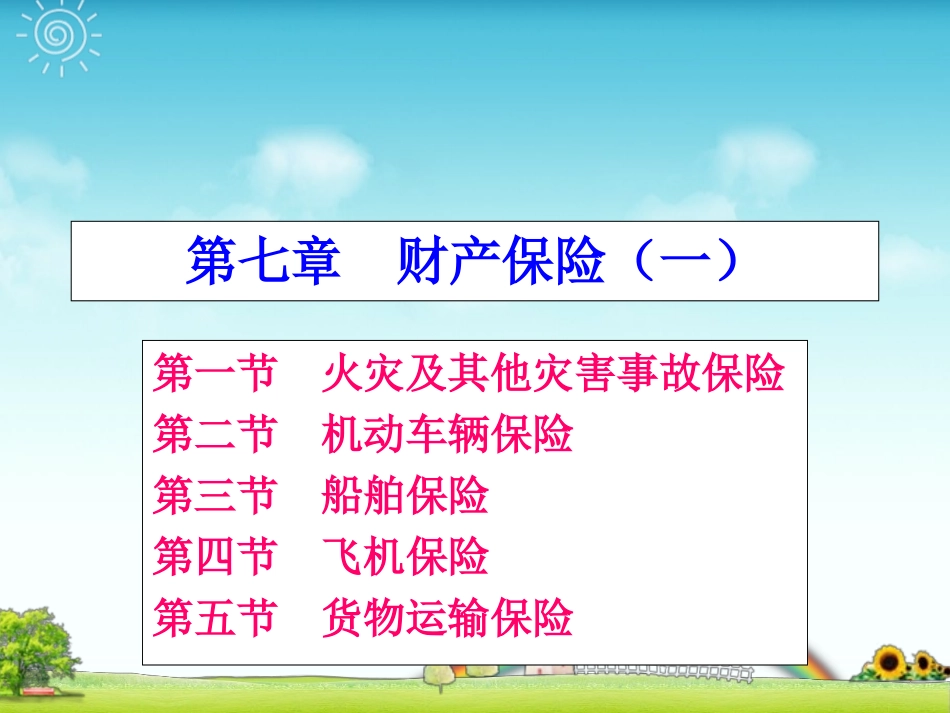 第七章　财产保险（一）

第一节　火灾及其他灾害事故保险
第二节　机动车辆保险
第三节　船舶保险
第四节　飞机保险
第五节　货物运输保险